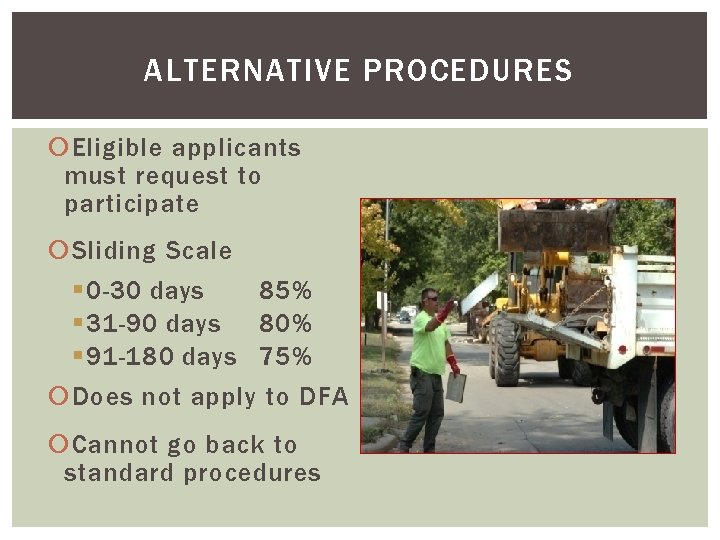 ALTERNATIVE PROCEDURES

Eligible applicants must request to participate

Sliding Scale

0-30 days 85%
31-90 days 80%
91-180 days 75%

Does not apply to DFA

Cannot go back to standard procedures